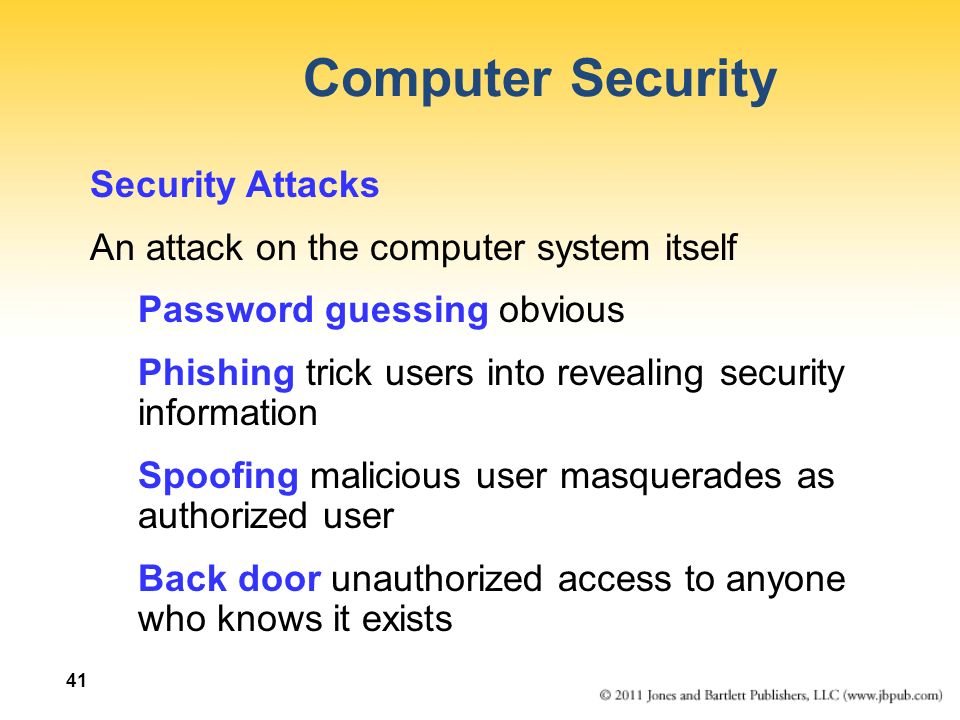 Computer Security

Security Attacks

An attack on the computer system itself

Password guessing obvious

Phishing trick users into revealing security information

Spoofing malicious user masquerades as authorized user

Back door unauthorized access to anyone who knows it exists

41

© 2011 Jones and Bartlett Publishers, LLC (www.jbpub.com)